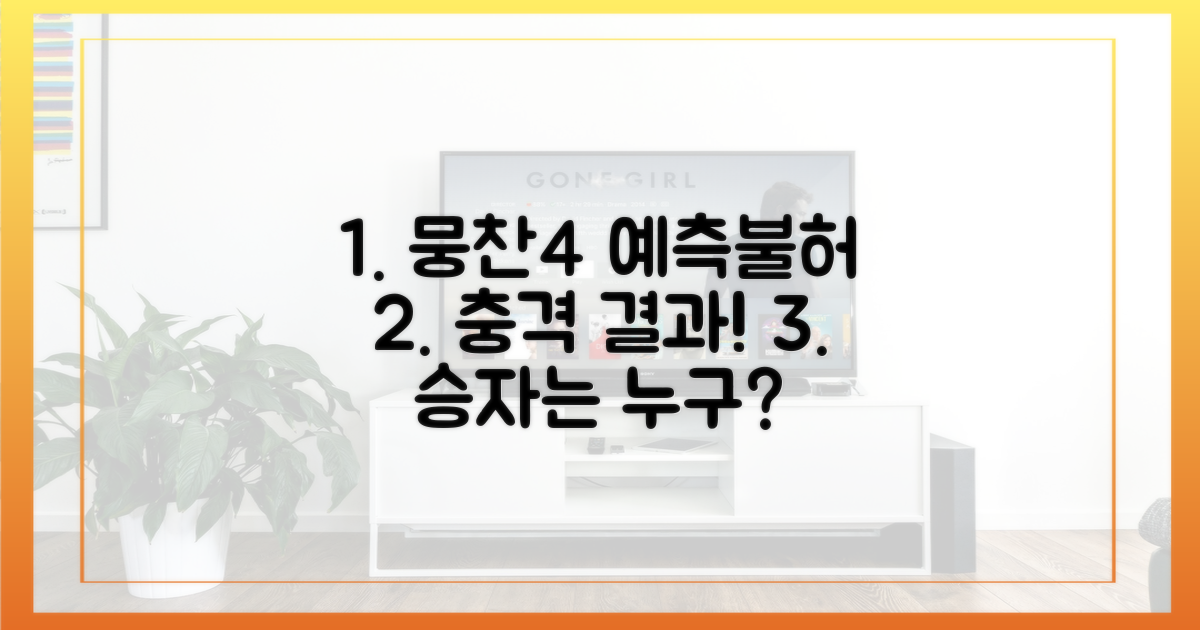 GONE GIRL

1. 뭉찬4 예측불허 2. 충격 결과! 3. 승자는 누구?